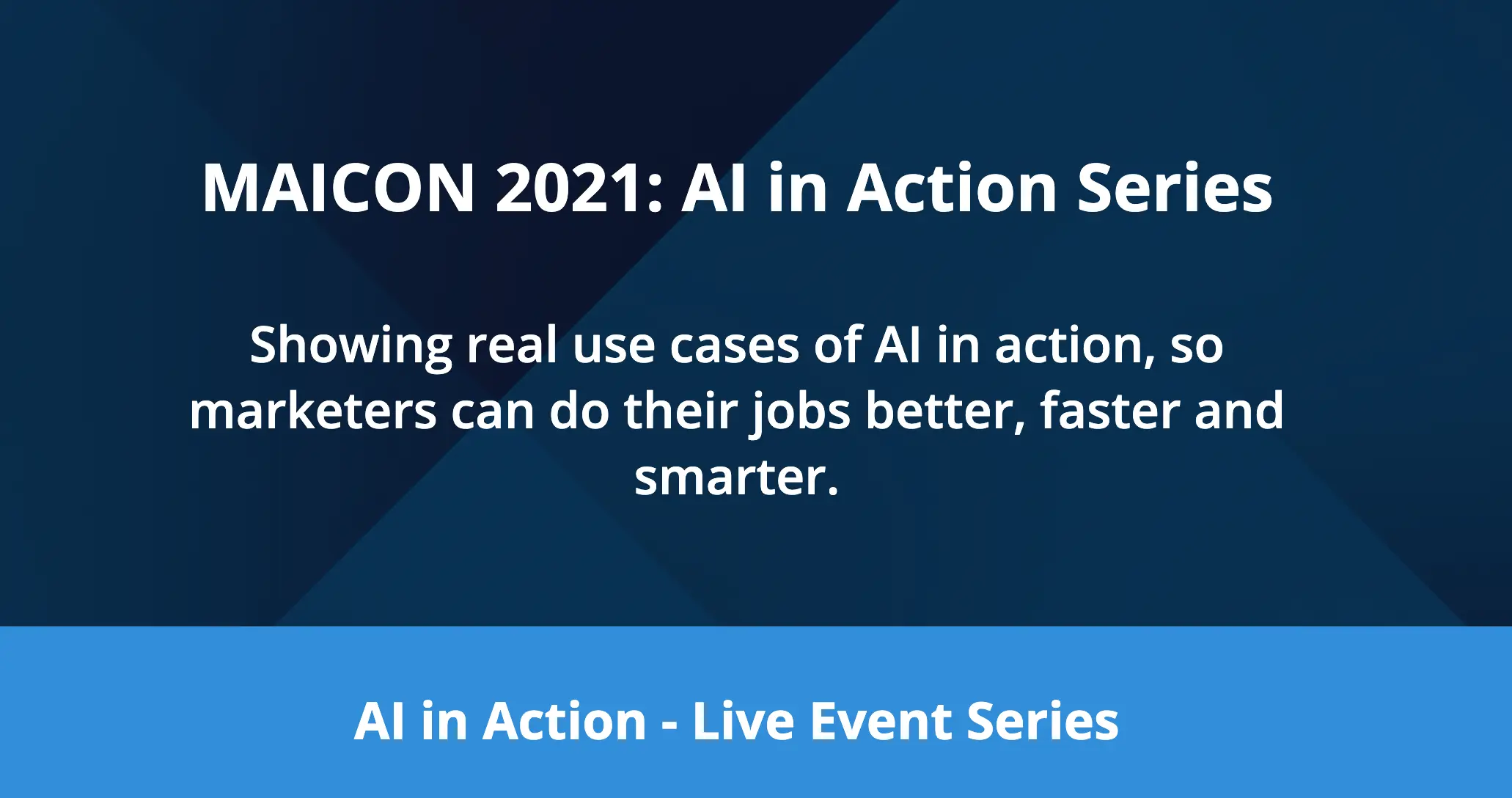 MAICON 2021: AI in Action Series

Showing real use cases of AI in action, so marketers can do their jobs better, faster and smarter.

AI in Action - Live Event Series